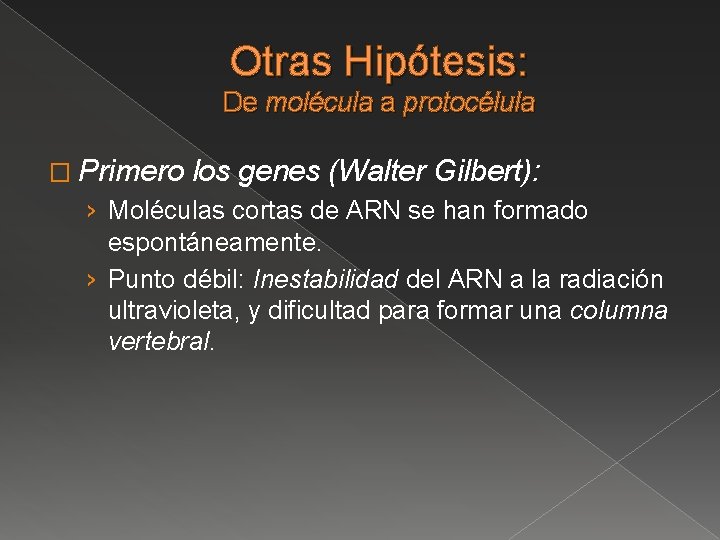 Otras Hipótesis:
De molécula a protocélula

□ Primero los genes (Walter Gilbert):

› Moléculas cortas de ARN se han formado espontáneamente.

› Punto débil: Inestabilidad del ARN a la radiación ultravioleta, y dificultad para formar una columna vertebral.